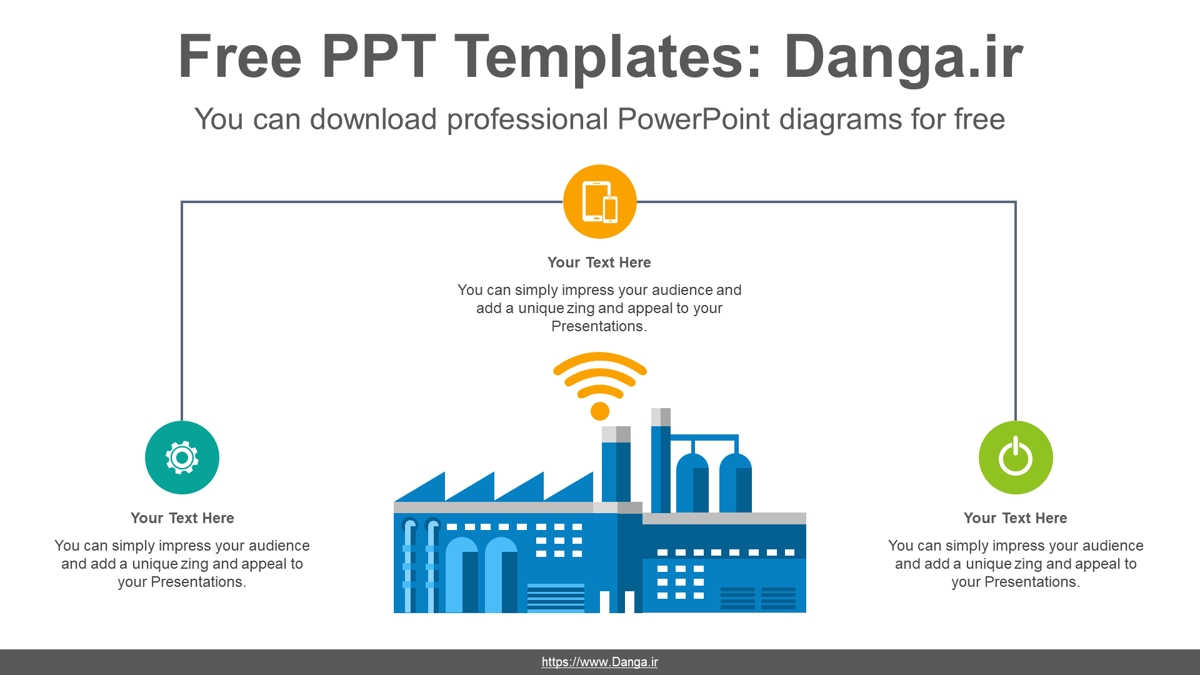 Free PPT Templates: Danga.ir

You can download professional PowerPoint diagrams for free

Your Text Here

You can simply impress your audience and add a unique zing and appeal to your Presentations.

Your Text Here

You can simply impress your audience and add a unique zing and appeal to your Presentations.

Your Text Here

You can simply impress your audience and add a unique zing and appeal to your Presentations.

https://www.Danga.ir